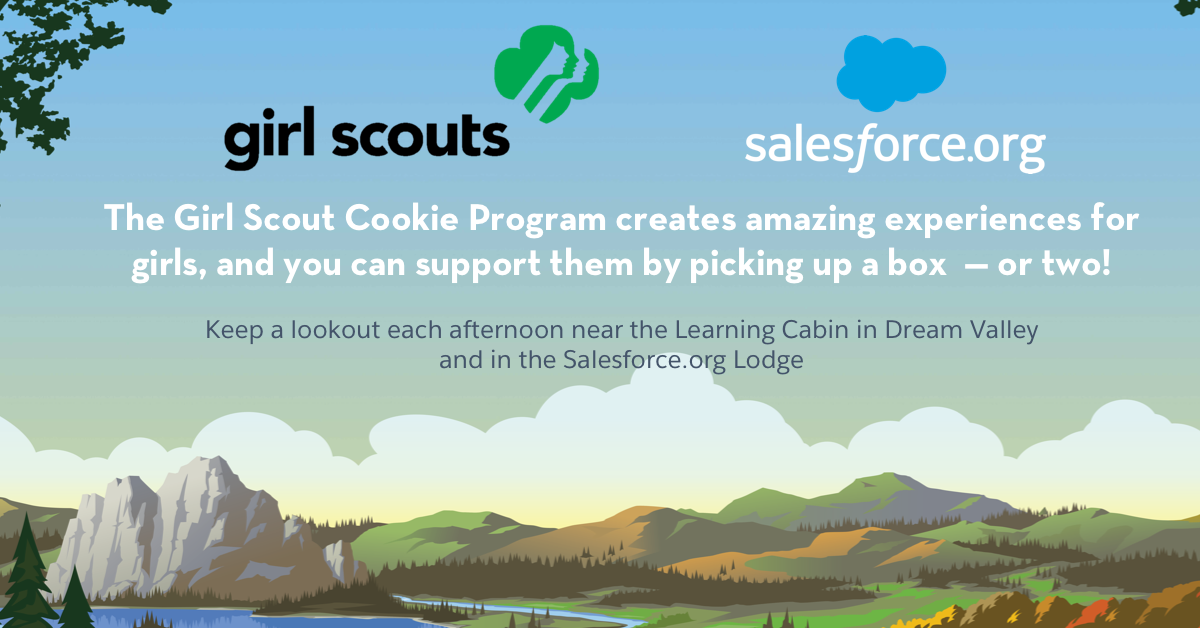 girl scouts

salesforce.org

The Girl Scout Cookie Program creates amazing experiences for girls, and you can support them by picking up a box — or two!

Keep a lookout each afternoon near the Learning Cabin in Dream Valley and in the Salesforce.org Lodge